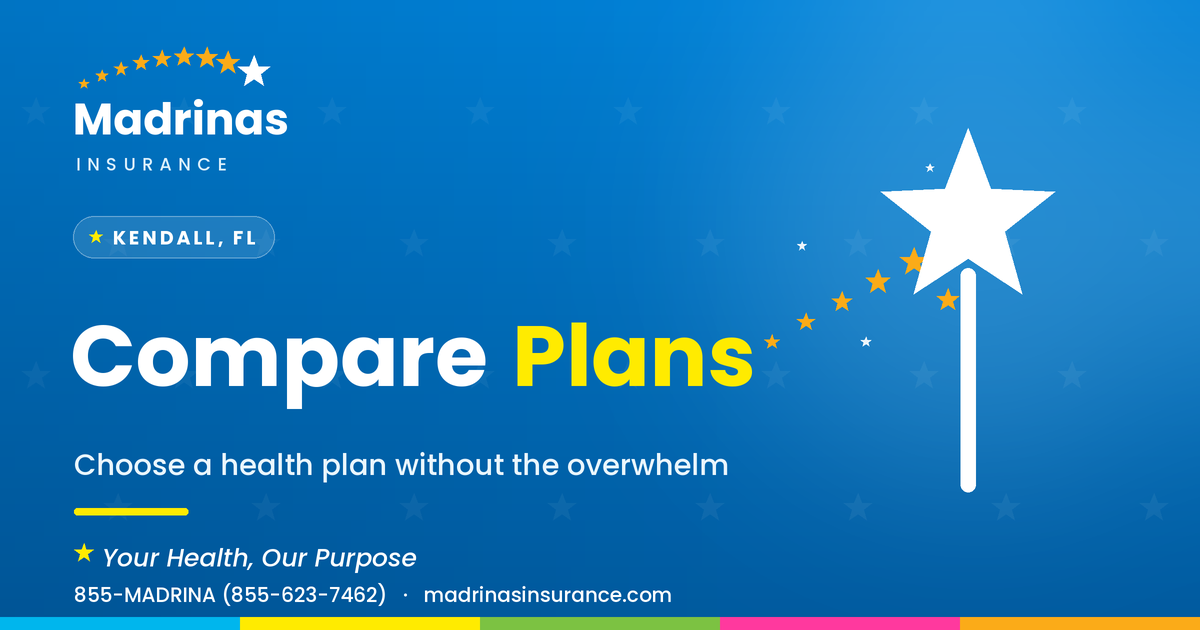 Madrinas
INSURANCE

KENDALL, FL

Compare Plans

Choose a health plan without the overwhelm

Your Health, Our Purpose

855-MADRINA (855-623-7462) · madrinasinsurance.com